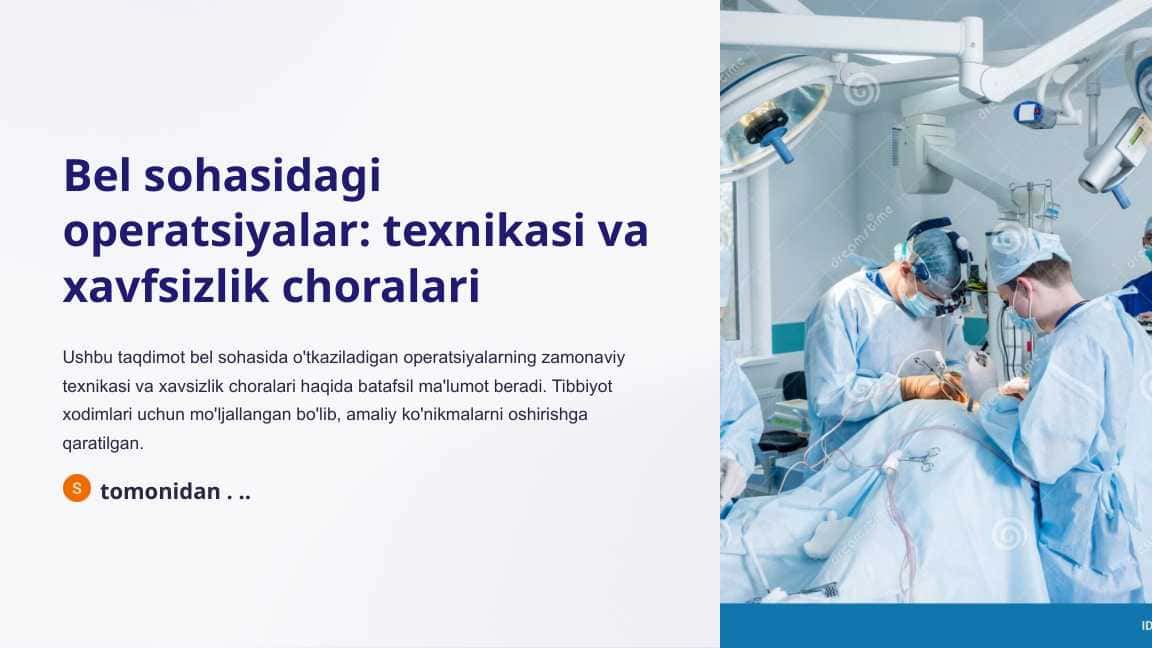 Bel sohasidagi operatsiyalar: texnikasi va xavfsizlik choralari

Ushbu taqdimot bel sohasida o'tkaziladigan operatsiyalarning zamonaviy texnikasi va xavsizlik choralari haqida batafsil ma'lumot beradi. Tibbiyot xodimlari uchun mo'ljallangan bo'lib, amaliy ko'nikmalarni oshirishga qaratilgan.

S tomonidan . ..

dreamstime

ID